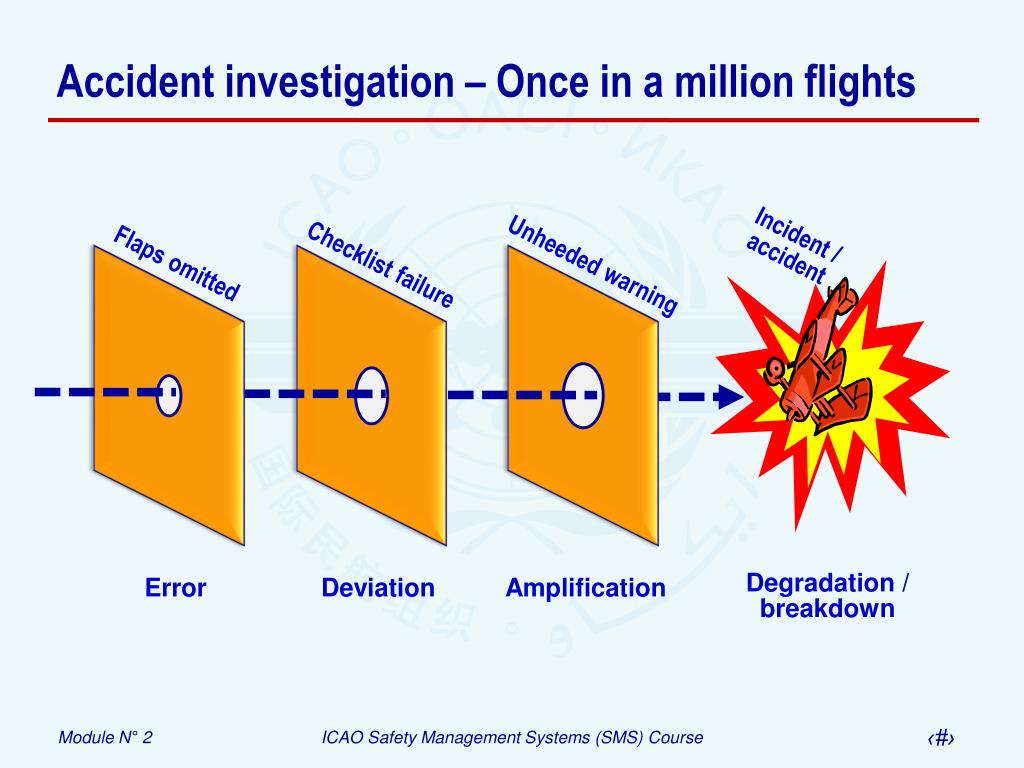 Accident investigation – Once in a million flights

Flaps omitted

Checklist failure

Unheeded warning

Incident / accident

Error

Deviation

Amplification

Degradation / breakdown

Module N° 2

ICAO Safety Management Systems (SMS) Course

‹#›